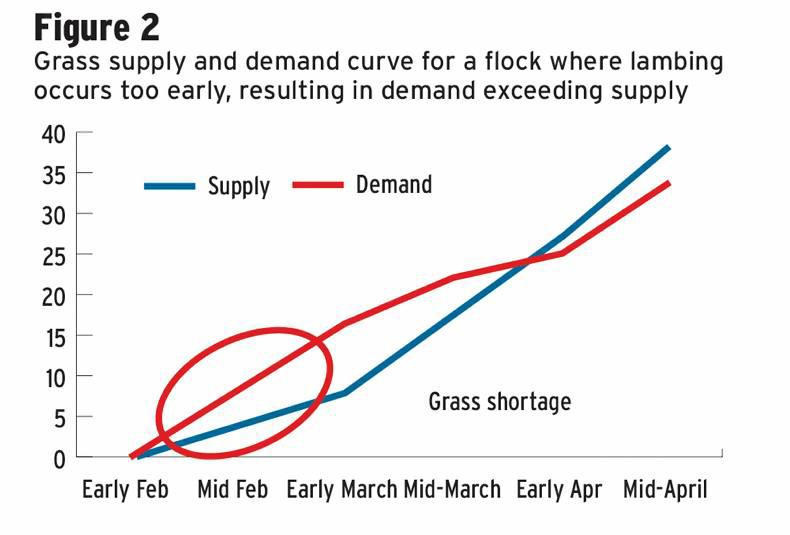 Figure 2

Grass supply and demand curve for a flock where lambing occurs too early, resulting in demand exceeding supply

40
35
30
25
20
15
10
5
0

Supply
Demand

Grass shortage

Early Feb
Mid Feb
Early March
Mid-March
Early Apr
Mid-April